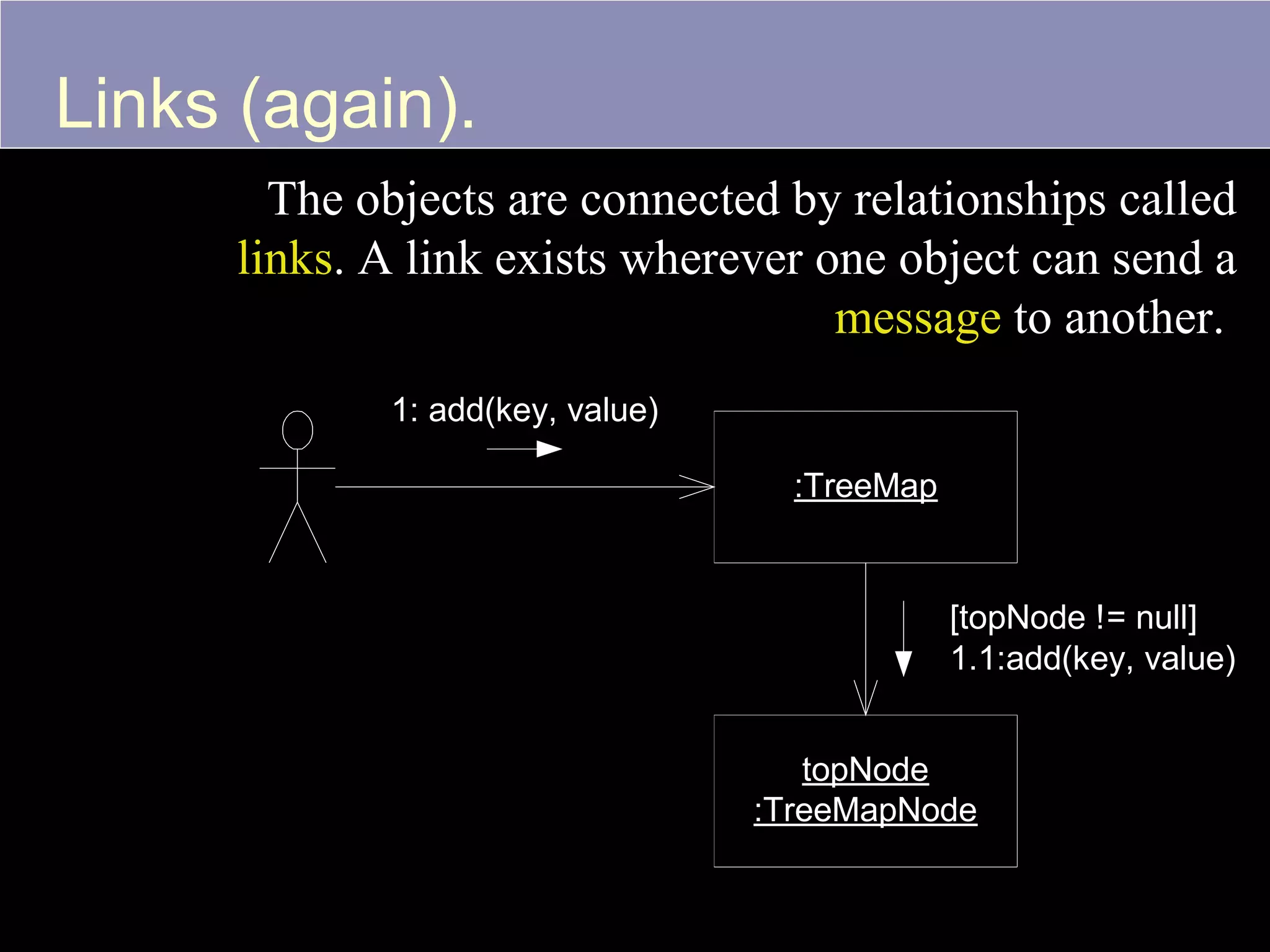 Links (again).

The objects are connected by relationships called links. A link exists wherever one object can send a message to another.

1: add(key, value)

:TreeMap

[topNode != null]
1.1:add(key, value)

topNode
:TreeMapNode